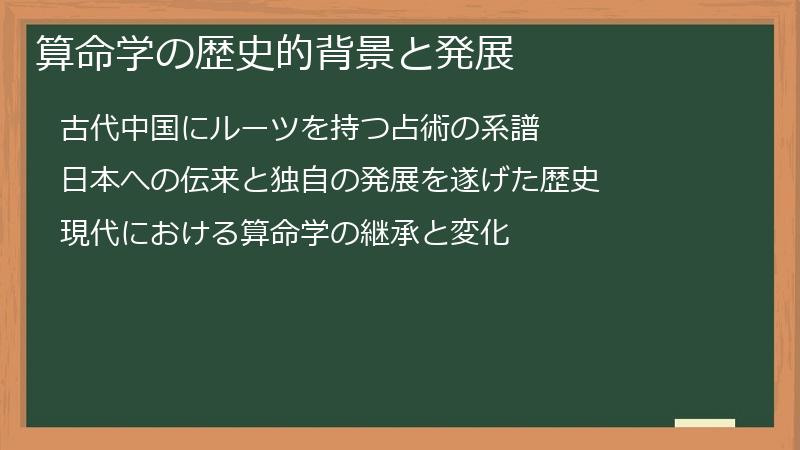 算命学の歴史的背景と発展

古代中国にルーツを持つ占術の系譜

日本への伝来と独自の発展を遂げた歴史

現代における算命学の継承と変化